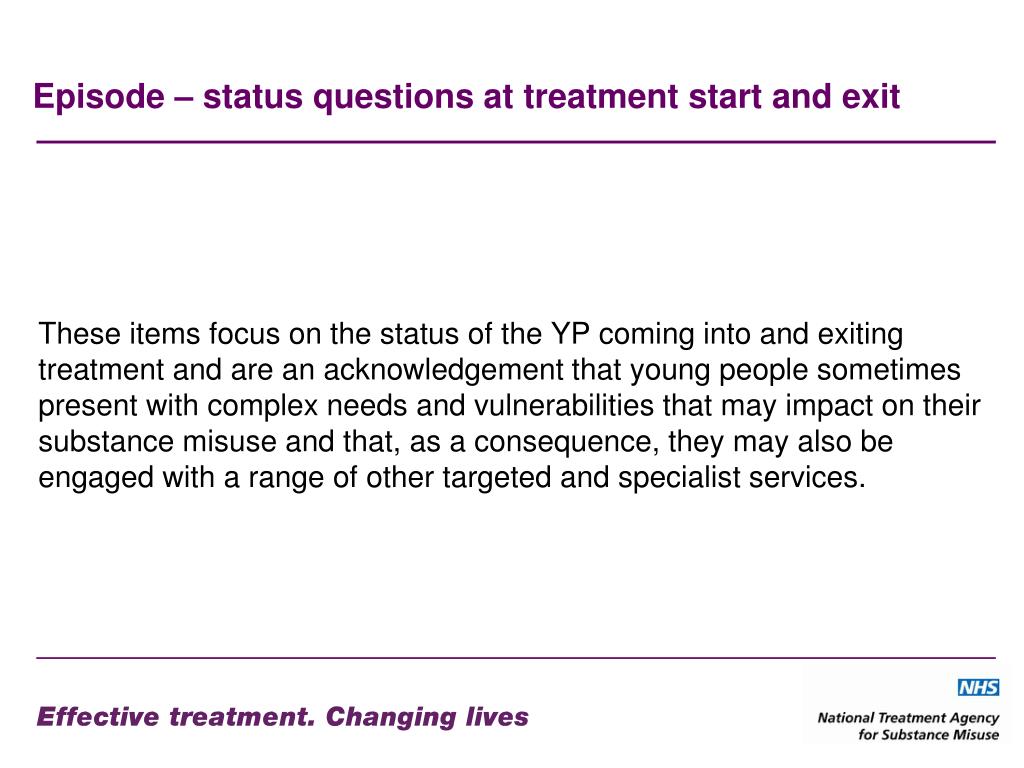 Episode – status questions at treatment start and exit

These items focus on the status of the YP coming into and exiting treatment and are an acknowledgement that young people sometimes present with complex needs and vulnerabilities that may impact on their substance misuse and that, as a consequence, they may also be engaged with a range of other targeted and specialist services.

Effective treatment. Changing lives

NHS
National Treatment Agency for Substance Misuse